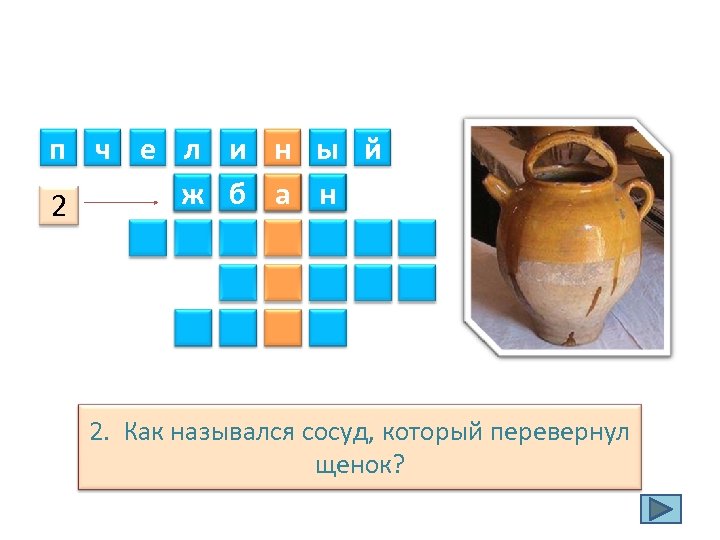 п ч е л и н ы й

2

ж б а н

2. Как назывался сосуд, который перевернул щенок?